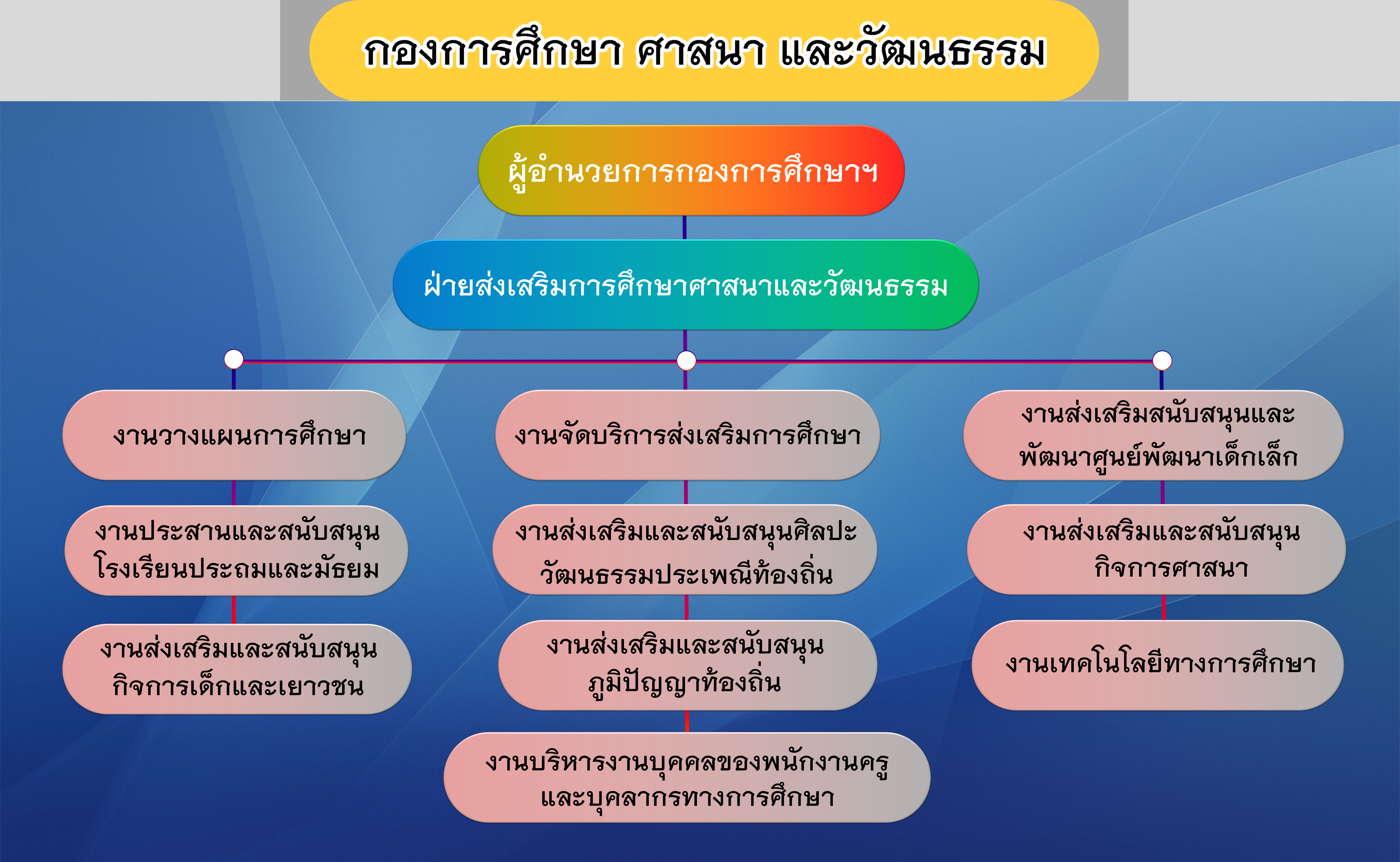 กองการศึกษา ศาสนา และวัฒนธรรม

ผู้อำนวยการกองการศึกษาฯ

ฝ่ายส่งเสริมการศึกษาศาสนาและวัฒนธรรม

งานวางแผนการศึกษา

งานประสานและสนับสนุนโรงเรียนประถมและมัธยม

งานส่งเสริมและสนับสนุนกิจการเด็กและเยาวชน

งานจัดบริการส่งเสริมการศึกษา

งานส่งเสริมและสนับสนุนศิลปะวัฒนธรรมประเพณีท้องถิ่น

งานส่งเสริมและสนับสนุนภูมิปัญญาท้องถิ่น

งานบริหารงานบุคคลของพนักงานครูและบุคลากรทางการศึกษา

งานส่งเสริมสนับสนุนและพัฒนาศูนย์พัฒนาเด็กเล็ก

งานส่งเสริมและสนับสนุนกิจการศาสนา

งานเทคโนโลยีทางการศึกษา